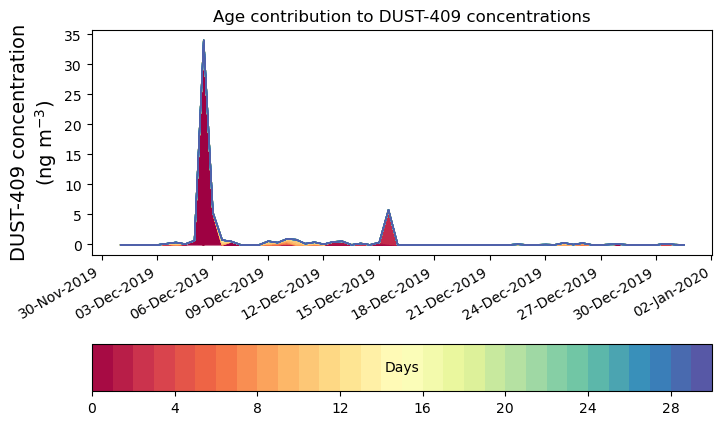 Age contribution to DUST-409 concentrations

DUST-409 concentration (ng m$^{-3}$)

35
30
25
20
15
10
5
0

30-Nov-2019
03-Dec-2019
06-Dec-2019
09-Dec-2019
12-Dec-2019
15-Dec-2019
18-Dec-2019
21-Dec-2019
24-Dec-2019
27-Dec-2019
30-Dec-2019
02-Jan-2020

Days

0
4
8
12
16
20
24
28